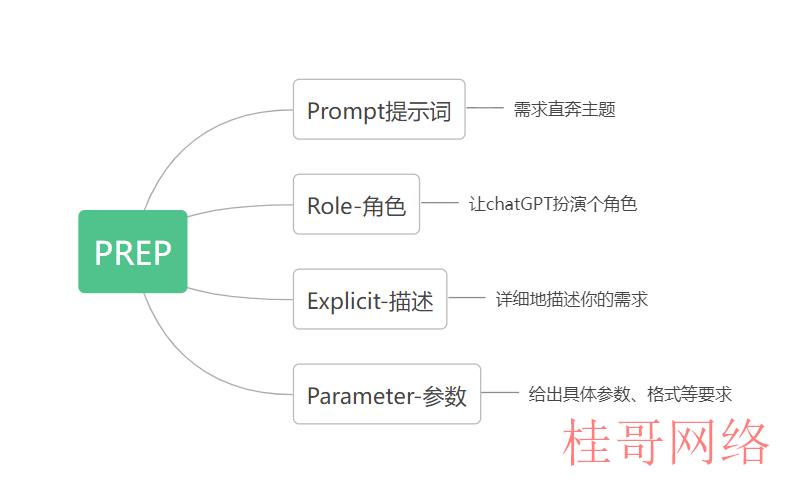 PREP

Prompt提示词
需求直奔主题

Role-角色
让chatGPT扮演个角色

Explicit-描述
详细地描述你的需求

Parameter-参数
给出具体参数、格式等要求

桂哥网络